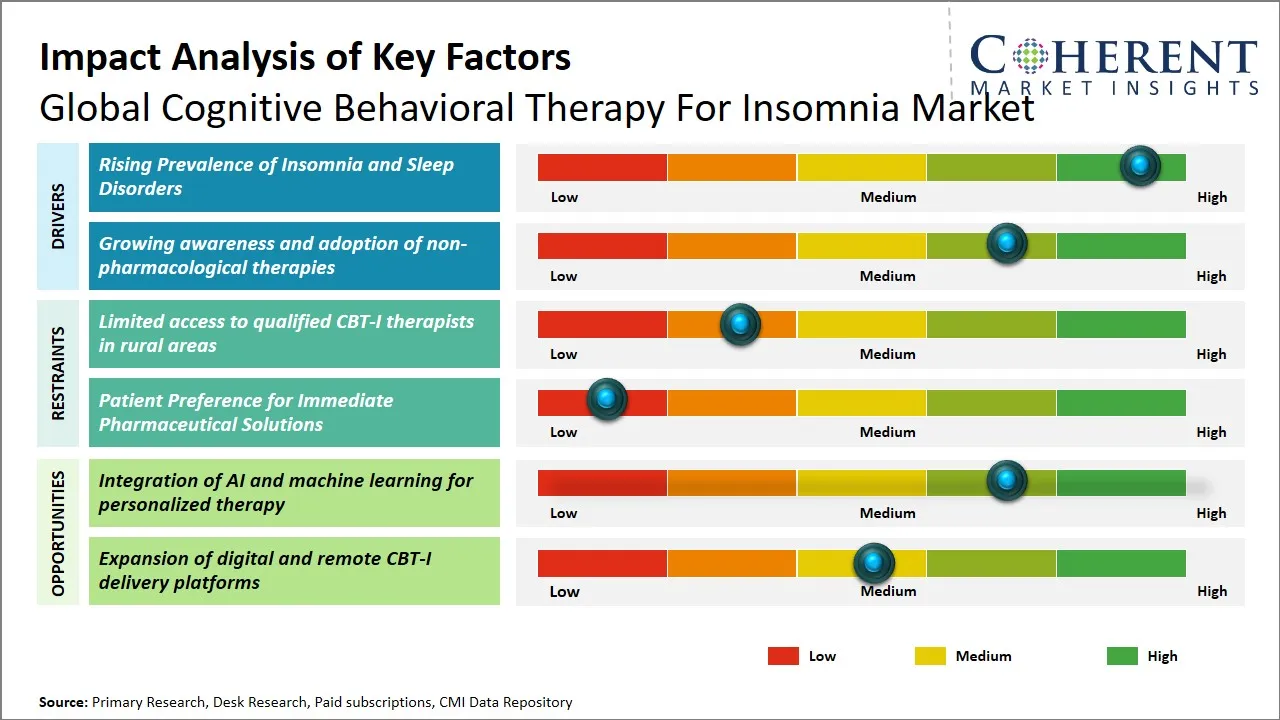 Impact Analysis of Key Factors
Global Cognitive Behavioral Therapy For Insomnia Market

COHERENT
MARKET INSIGHTS

DRIVERS

Rising Prevalence of Insomnia and Sleep Disorders
Low Medium High

Growing awareness and adoption of non-pharmacological therapies
Low Medium High

RESTRAINTS

Limited access to qualified CBT-I therapists in rural areas
Low Medium High

Patient Preference for Immediate Pharmaceutical Solutions
Low Medium High

OPPORTUNITIES

Integration of AI and machine learning for personalized therapy
Low Medium High

Expansion of digital and remote CBT-I delivery platforms
Low Medium High

Low Medium High

Source: Primary Research, Desk Research, Paid subscriptions, CMI Data Repository